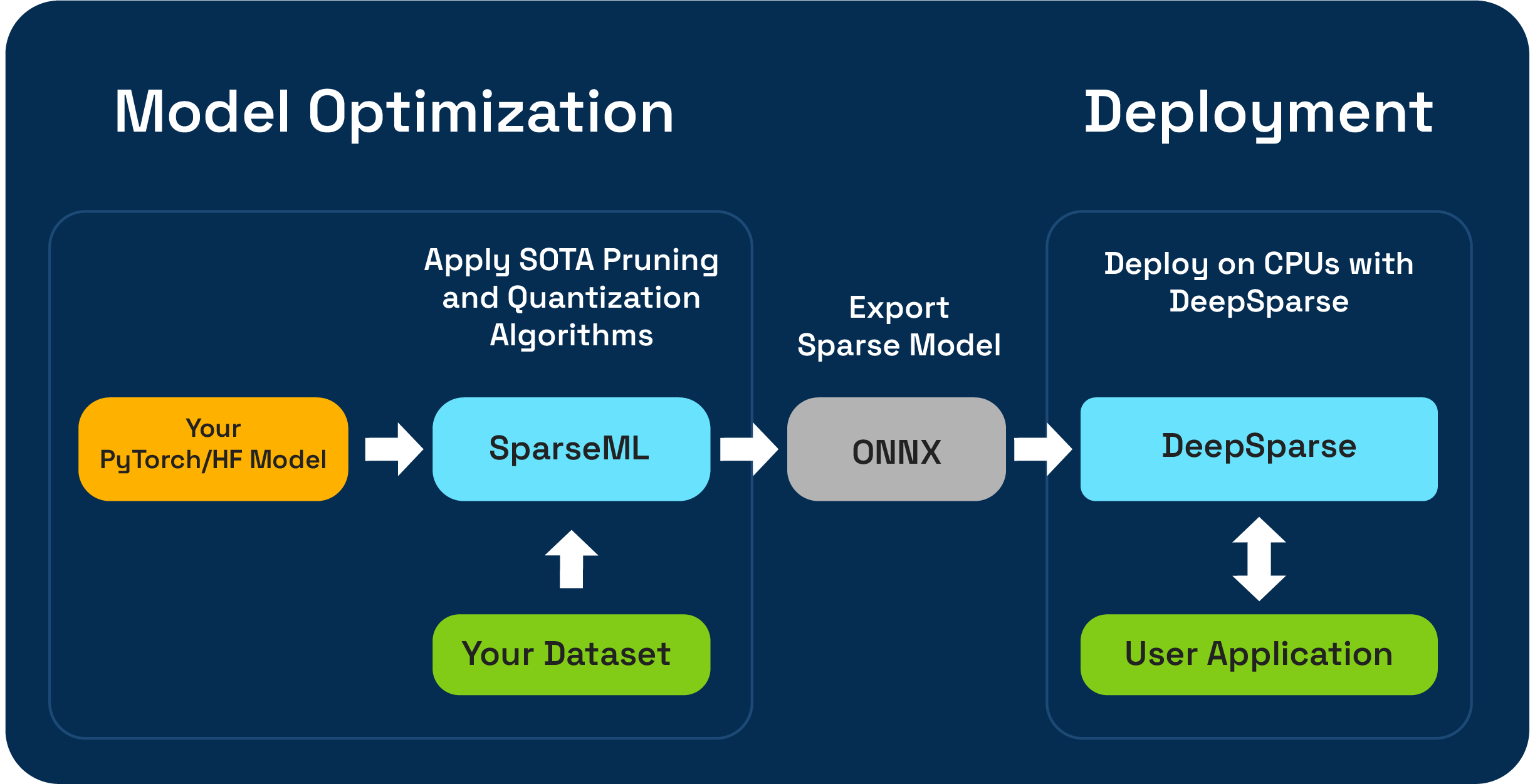 Model Optimization

Deployment

Apply SOTA Pruning and Quantization Algorithms

Export Sparse Model

Deploy on CPUs with DeepSparse

Your PyTorch/HF Model

SparseML

ONNX

DeepSparse

Your Dataset

User Application